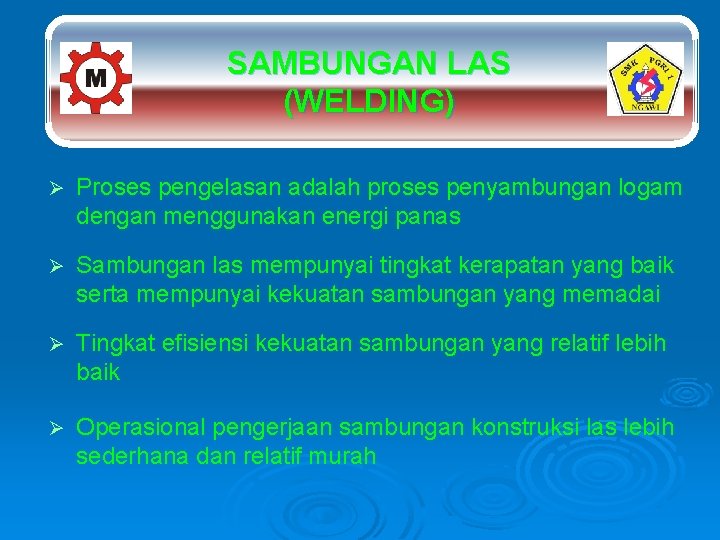 M

SAMBUNGAN LAS
(WELDING)

SMK PGRI 1 NGAWI

➢ Proses pengelasan adalah proses penyambungan logam dengan menggunakan energi panas

➢ Sambungan las mempunyai tingkat kerapatan yang baik serta mempunyai kekuatan sambungan yang memadai

➢ Tingkat efisiensi kekuatan sambungan yang relatif lebih baik

➢ Operasional pengerjaan sambungan konstruksi las lebih sederhana dan relatif murah